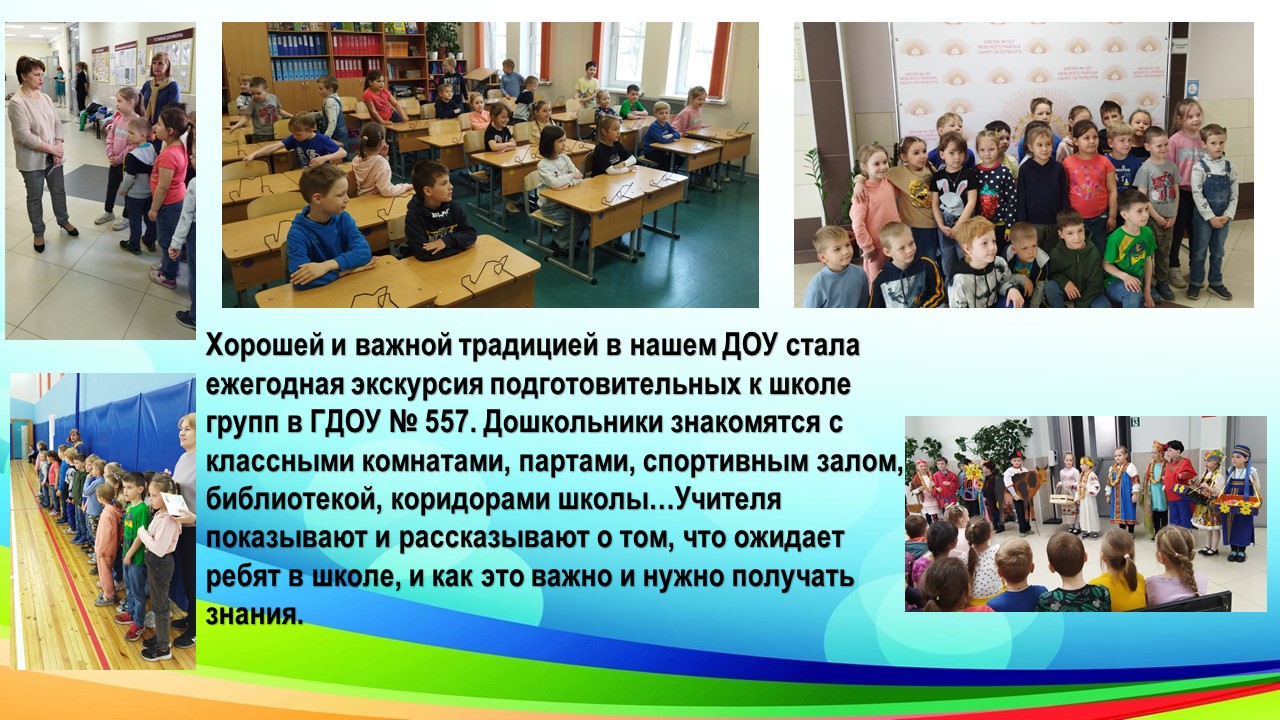 Хорошей и важной традицией в нашем ДОУ стала ежегодная экскурсия подготовительных к школе групп в ГДОУ № 557. Дошкольники знакомятся с классными комнатами, партами, спортивным залом, библиотекой, коридорами школы…Учителя показывают и рассказывают о том, что ожидает ребят в школе, и как это важно и нужно получать знания.